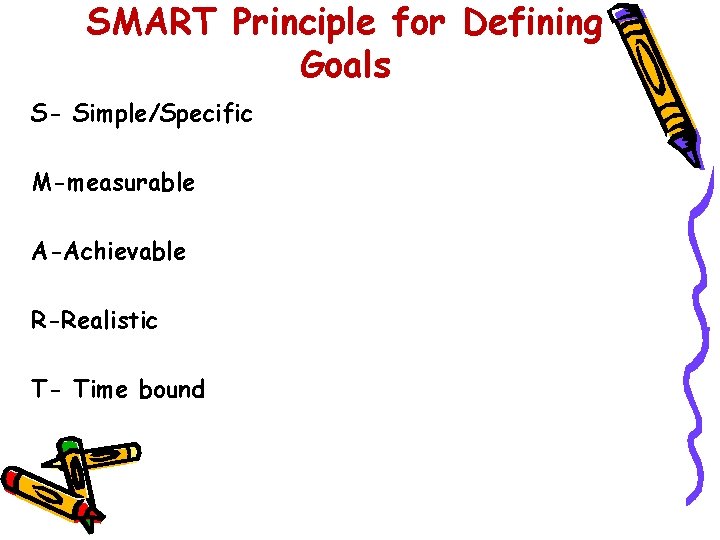 SMART Principle for Defining Goals

S- Simple/Specific

M-measurable

A-Achievable

R-Realistic

T- Time bound